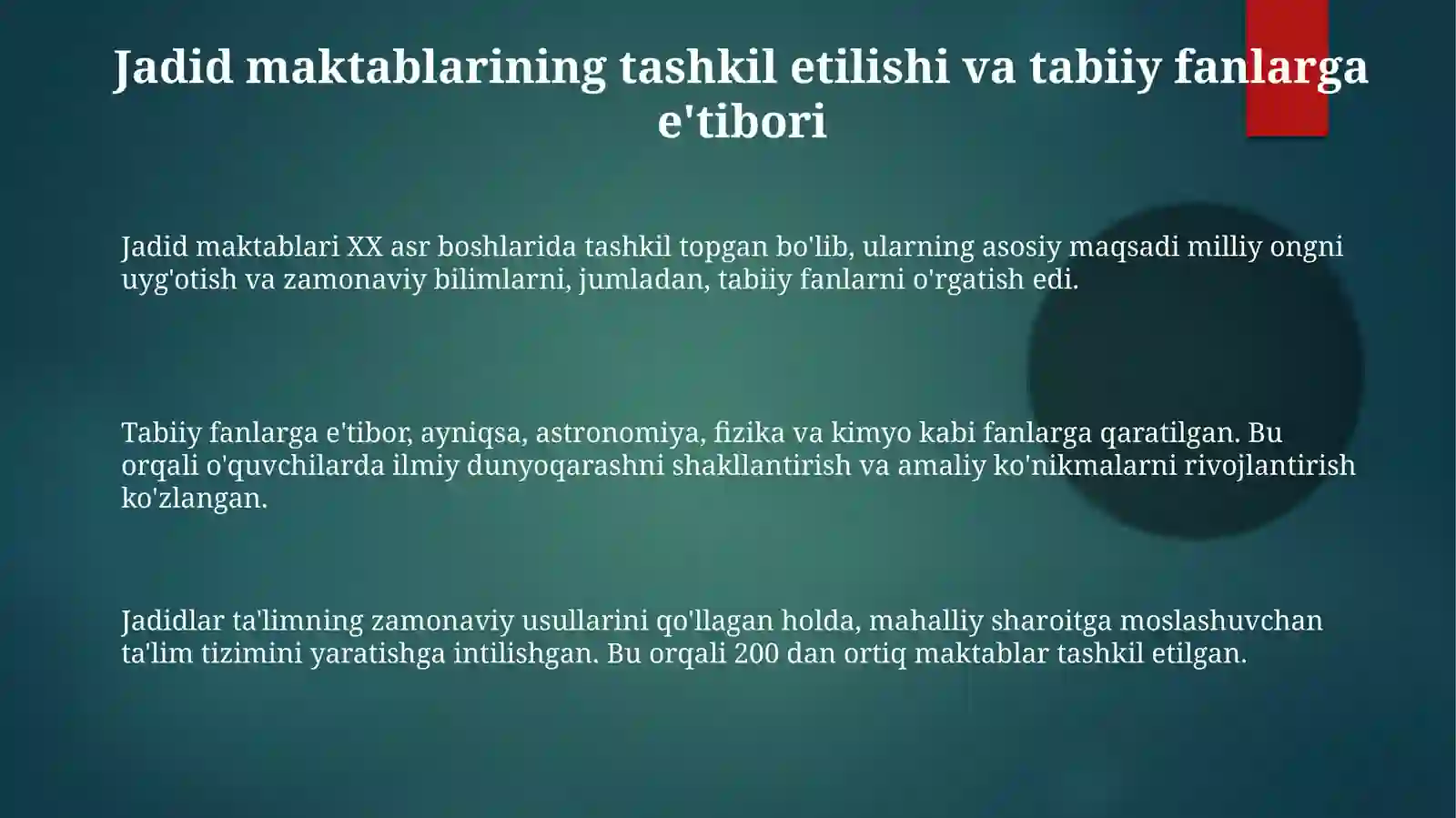 Jadid maktablarining tashkil etilishi va tabiiy fanlarga e'tibori

Jadid maktablari XX asr boshlarida tashkil topgan bo'lib, ularning asosiy maqsadi milliy ongni uyg'otish va zamonaviy bilimlarni, jumladan, tabiiy fanlarni o'rgatish edi.

Tabiiy fanlarga e'tibor, ayniqsa, astronomiya, fizika va kimyo kabi fanlarga qaratilgan. Bu orqali o'quvchilarda ilmiy dunyoqarashni shakllantirish va amaliy ko'nikmalarni rivojlantirish ko'zlangan.

Jadidlar ta'limning zamonaviy usullarini qo'llagan holda, mahalliy sharoitga moslashuvchan ta'lim tizimini yaratishga intilishgan. Bu orqali 200 dan ortiq maktablar tashkil etilgan.